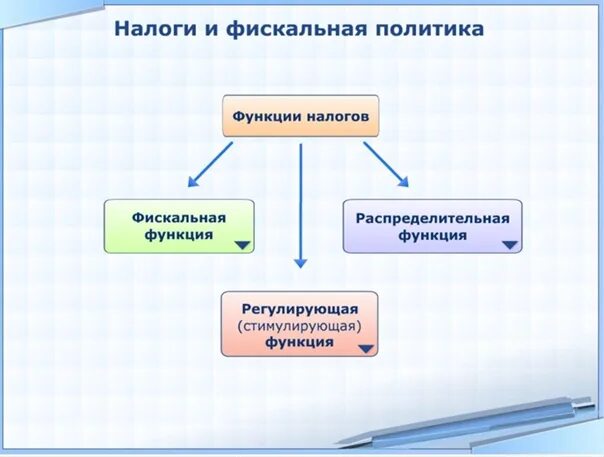 Налоги и фискальная политика

Функции налогов

Фискальная функция

Распределительная функция

Регулирующая (стимулирующая) функция